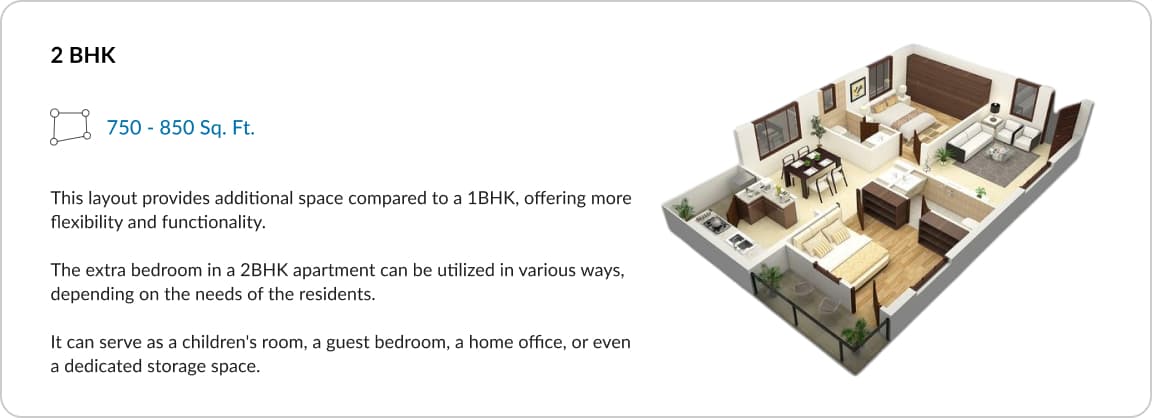 2 BHK

750 - 850 Sq. Ft.

This layout provides additional space compared to a 1BHK, offering more flexibility and functionality.

The extra bedroom in a 2BHK apartment can be utilized in various ways, depending on the needs of the residents.

It can serve as a children's room, a guest bedroom, a home office, or even a dedicated storage space.